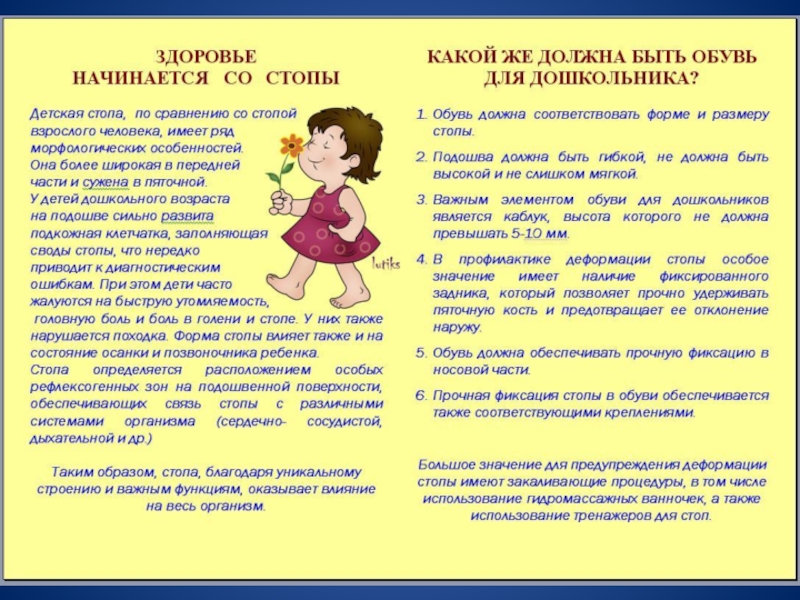 ЗДОРОВЬЕ
НАЧИНАЕТСЯ СО СТОПЫ

Детская стопа, по сравнению со стопой взрослого человека, имеет ряд морфологических особенностей. Она более широкая в передней части и сужена в пяточной. У детей дошкольного возраста на подошве сильно развита подкожная клетчатка, заполняющая своды стопы, что нередко приводит к диагностическим ошибкам. При этом дети часто жалуются на быструю утомляемость, головную боль и боль в голени и стопе. У них также нарушается походка. Форма стопы влияет также и на состояние осанки и позвоночника ребенка.

Стопа определяется расположением особых рефлексогенных зон на подошвенной поверхности, обеспечивающих связь стопы с различными системами организма (сердечно- сосудистой, дыхательной и др.)

Таким образом, стопа, благодаря уникальному строению и важным функциям, оказывает влияние на весь организм.

lutiks

КАКОЙ ЖЕ ДОЛЖНА БЫТЬ ОБУВЬ
ДЛЯ ДОШКОЛЬНИКА?

1. Обувь должна соответствовать форме и размеру стопы.

2. Подошва должна быть гибкой, не должна быть высокой и не слишком мягкой.

3. Важным элементом обуви для дошкольников является каблук, высота которого не должна превышать 5-10 мм.

4. В профилактике деформации стопы особое значение имеет наличие фиксированного задника, который позволяет прочно удерживать пяточную кость и предотвращает ее отклонение наружу.

5. Обувь должна обеспечивать прочную фиксацию в носовой части.

6. Прочная фиксация стопы в обуви обеспечивается также соответствующими креплениями.

Большое значение для предупреждения деформации стопы имеют закаливающие процедуры, в том числе использование гидромассажных ванночек, а также использование тренажеров для стоп.